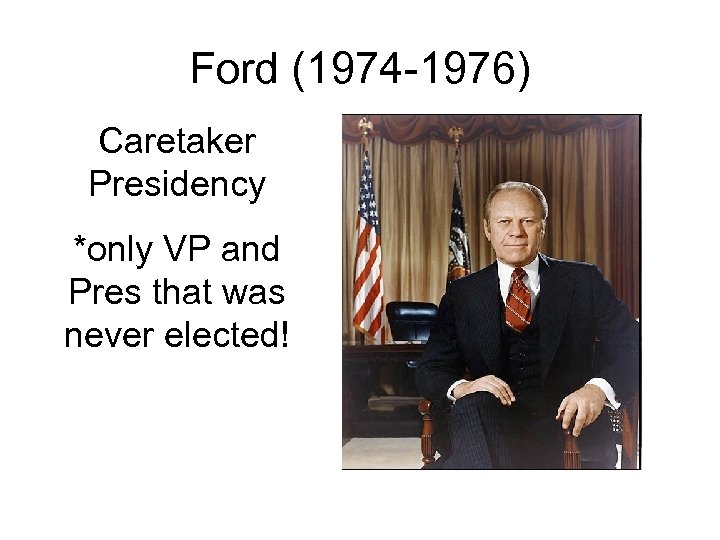 Ford (1974-1976)

Caretaker Presidency

*only VP and Pres that was never elected!